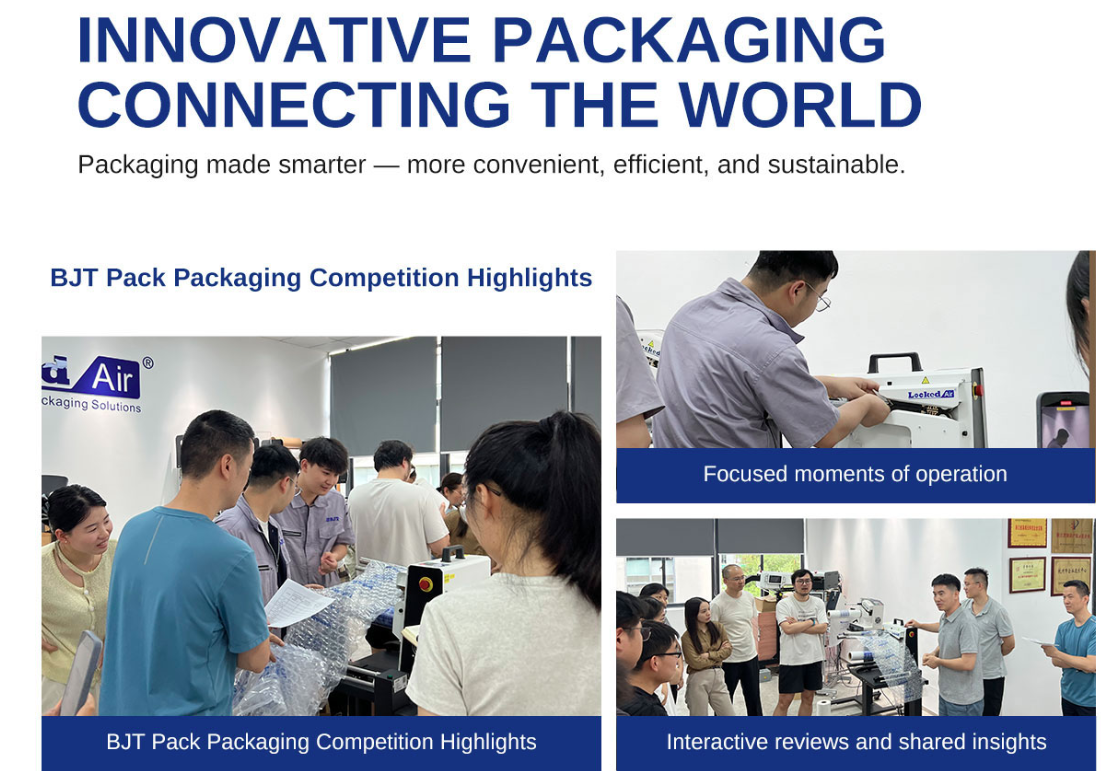 INNOVATIVE PACKAGING CONNECTING THE WORLD

Packaging made smarter — more convenient, efficient, and sustainable.

BJT Pack Packaging Competition Highlights

Air®
ckaging Solutions

BJT Pack Packaging Competition Highlights

Locked Air

Focused moments of operation

Interactive reviews and shared insights